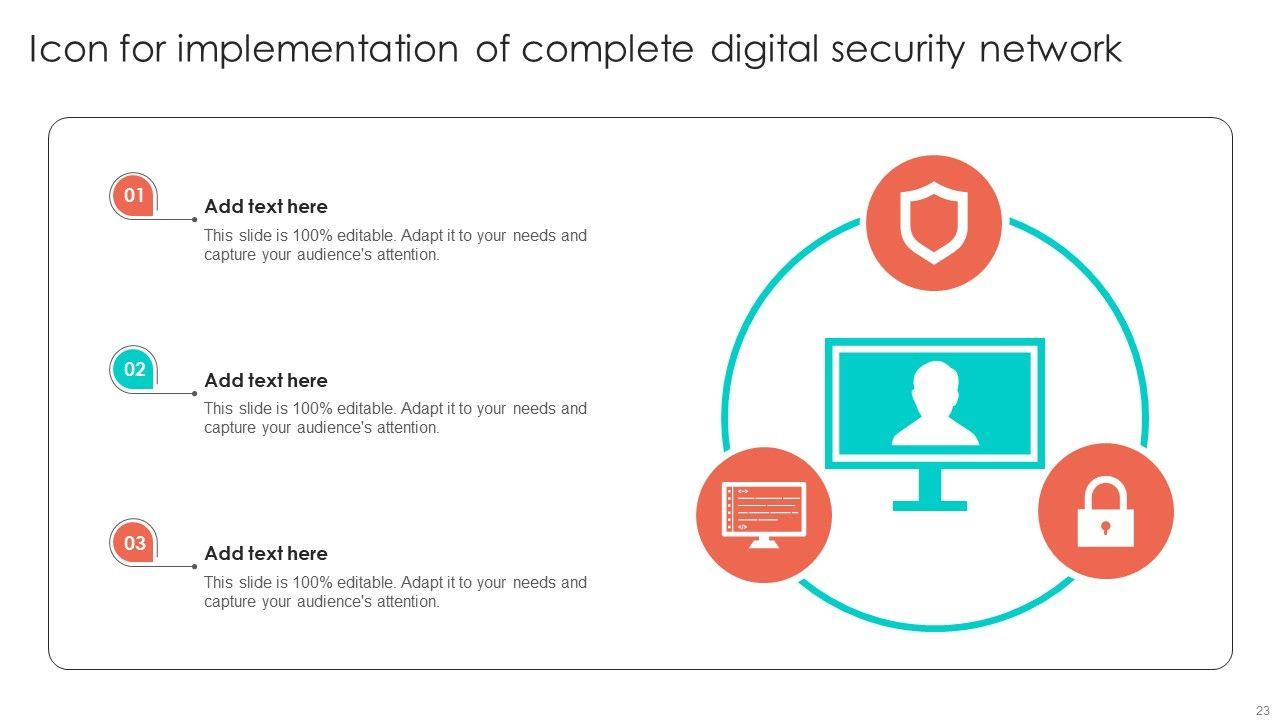 Icon for implementation of complete digital security network

01
Add text here
This slide is 100% editable. Adapt it to your needs and capture your audience's attention.

02
Add text here
This slide is 100% editable. Adapt it to your needs and capture your audience's attention.

03
Add text here
This slide is 100% editable. Adapt it to your needs and capture your audience's attention.

23